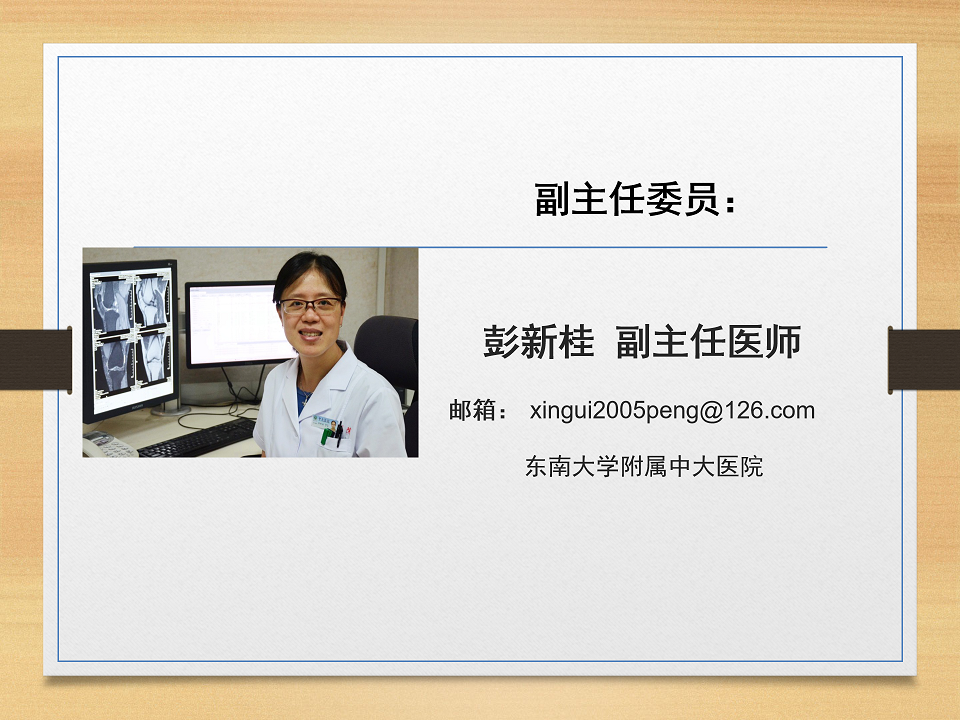 副主任委员：

彭新桂 副主任医师

邮箱： xingui2005peng@126.com

东南大学附属中大医院